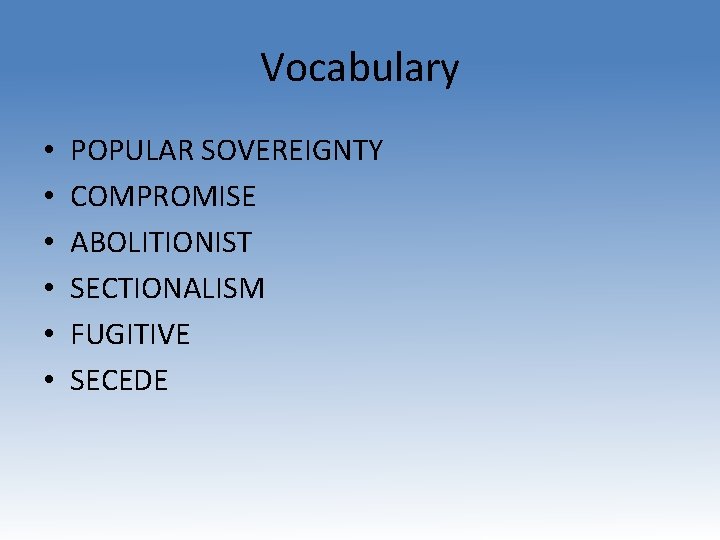 Vocabulary

• POPULAR SOVEREIGNTY
• COMPROMISE
• ABOLITIONIST
• SECTIONALISM
• FUGITIVE
• SECEDE